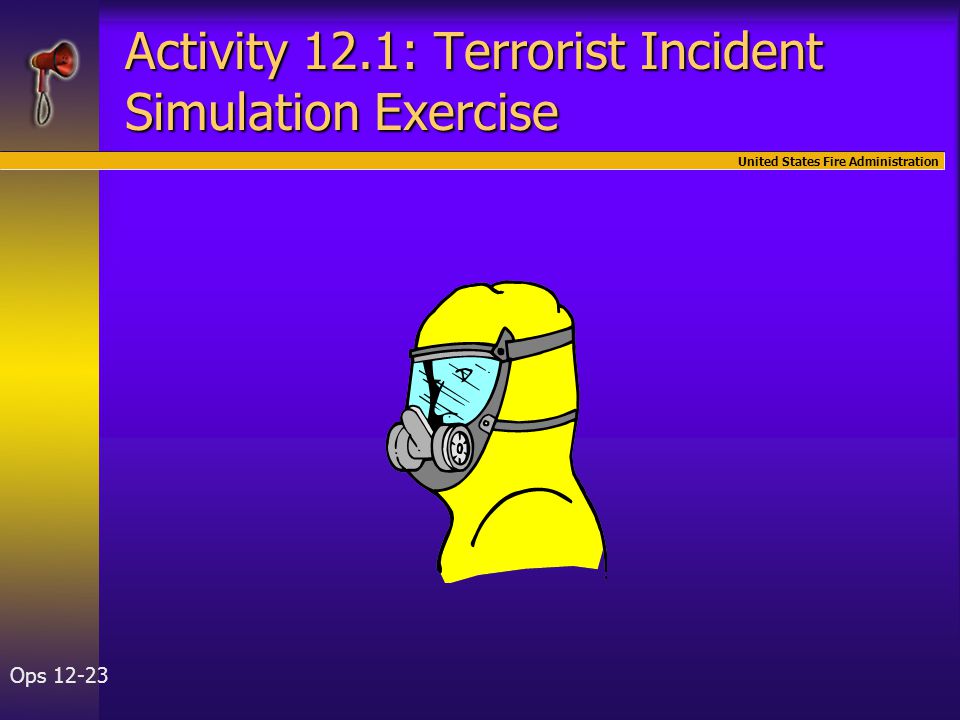 Activity 12.1: Terrorist Incident Simulation Exercise

United States Fire Administration

Ops 12-23